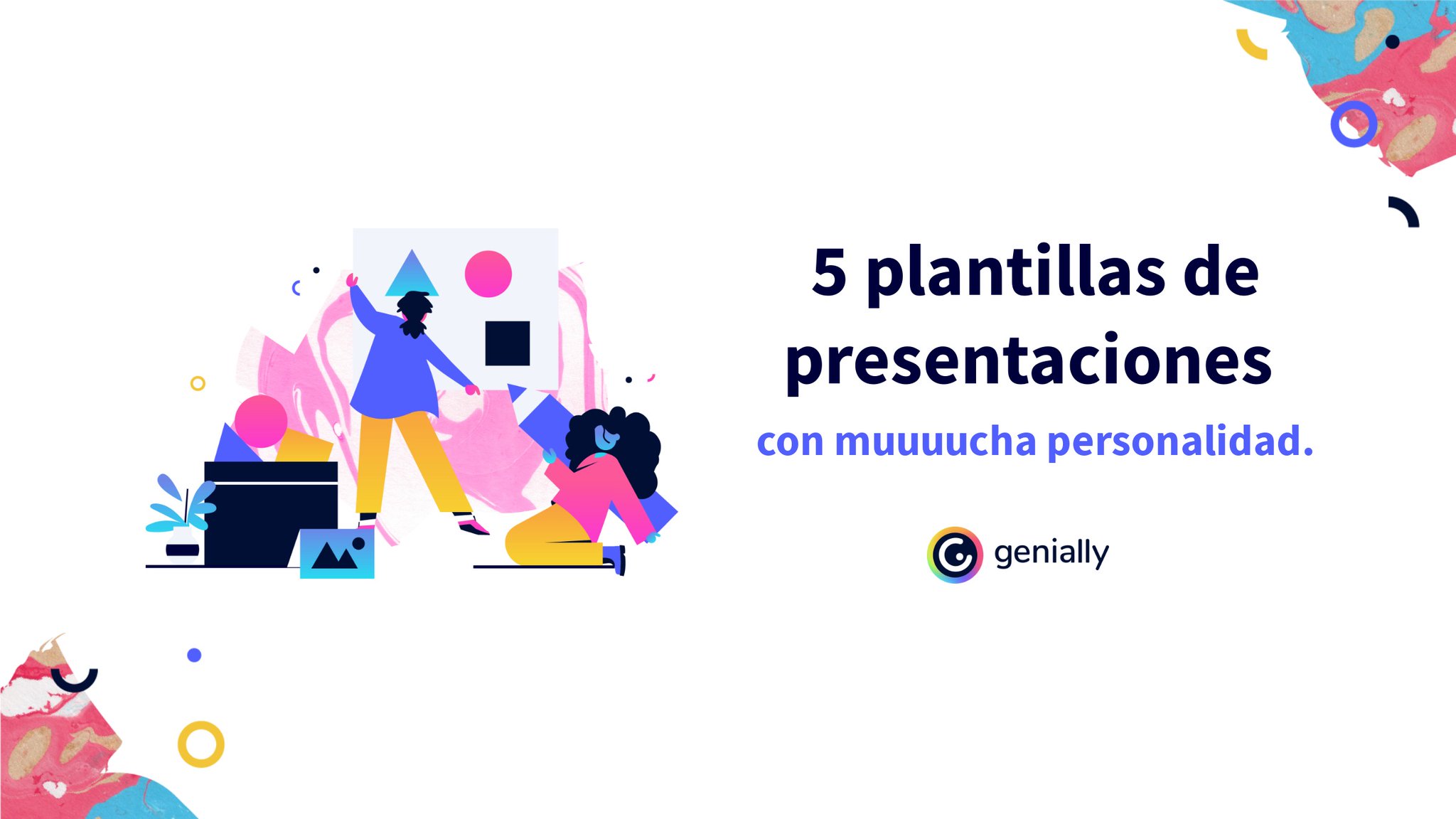 5 plantillas de presentaciones

con muuuucha personalidad.

genially